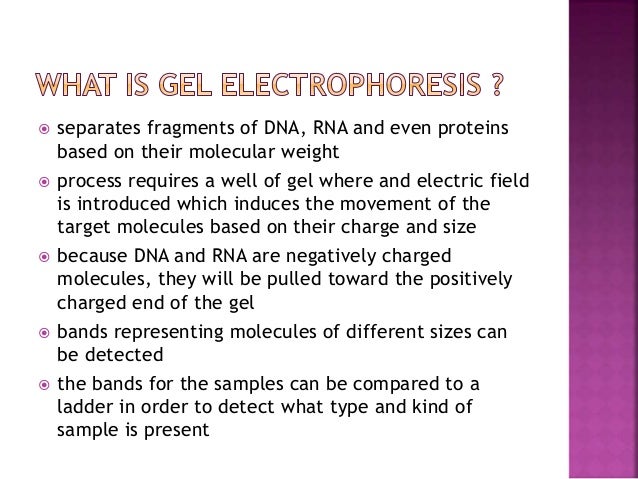 WHAT IS GEL ELECTROPHORESIS ?

separates fragments of DNA, RNA and even proteins based on their molecular weight

process requires a well of gel where and electric field is introduced which induces the movement of the target molecules based on their charge and size

because DNA and RNA are negatively charged molecules, they will be pulled toward the positively charged end of the gel

bands representing molecules of different sizes can be detected

the bands for the samples can be compared to a ladder in order to detect what type and kind of sample is present